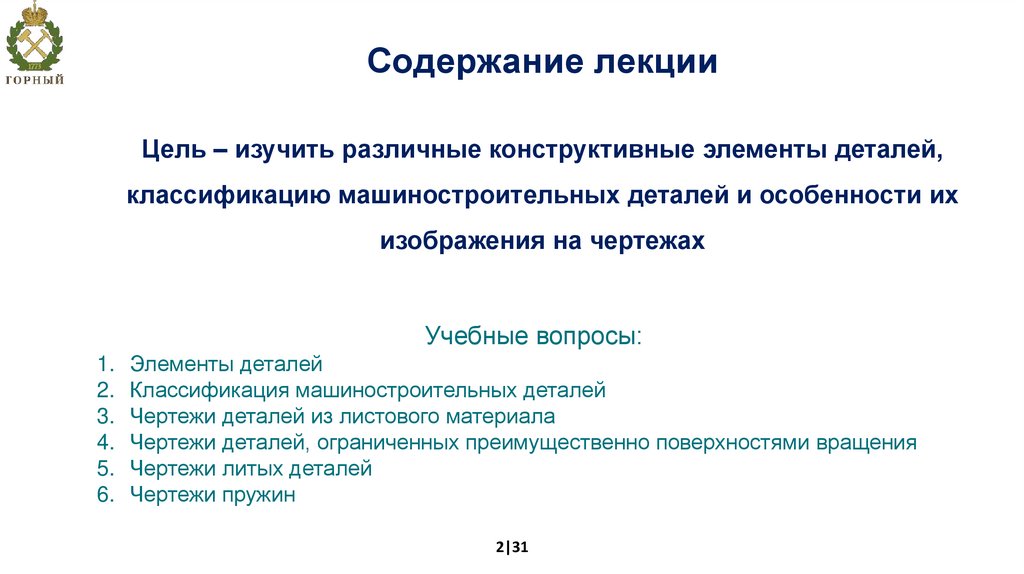 ГОРНЫЙ

Содержание лекции

Цель – изучить различные конструктивные элементы деталей, классификацию машиностроительных деталей и особенности их изображения на чертежах

Учебные вопросы:

1. Элементы деталей
2. Классификация машиностроительных деталей
3. Чертежи деталей из листового материала
4. Чертежи деталей, ограниченных преимущественно поверхностями вращения
5. Чертежи литых деталей
6. Чертежи пружин

2|31